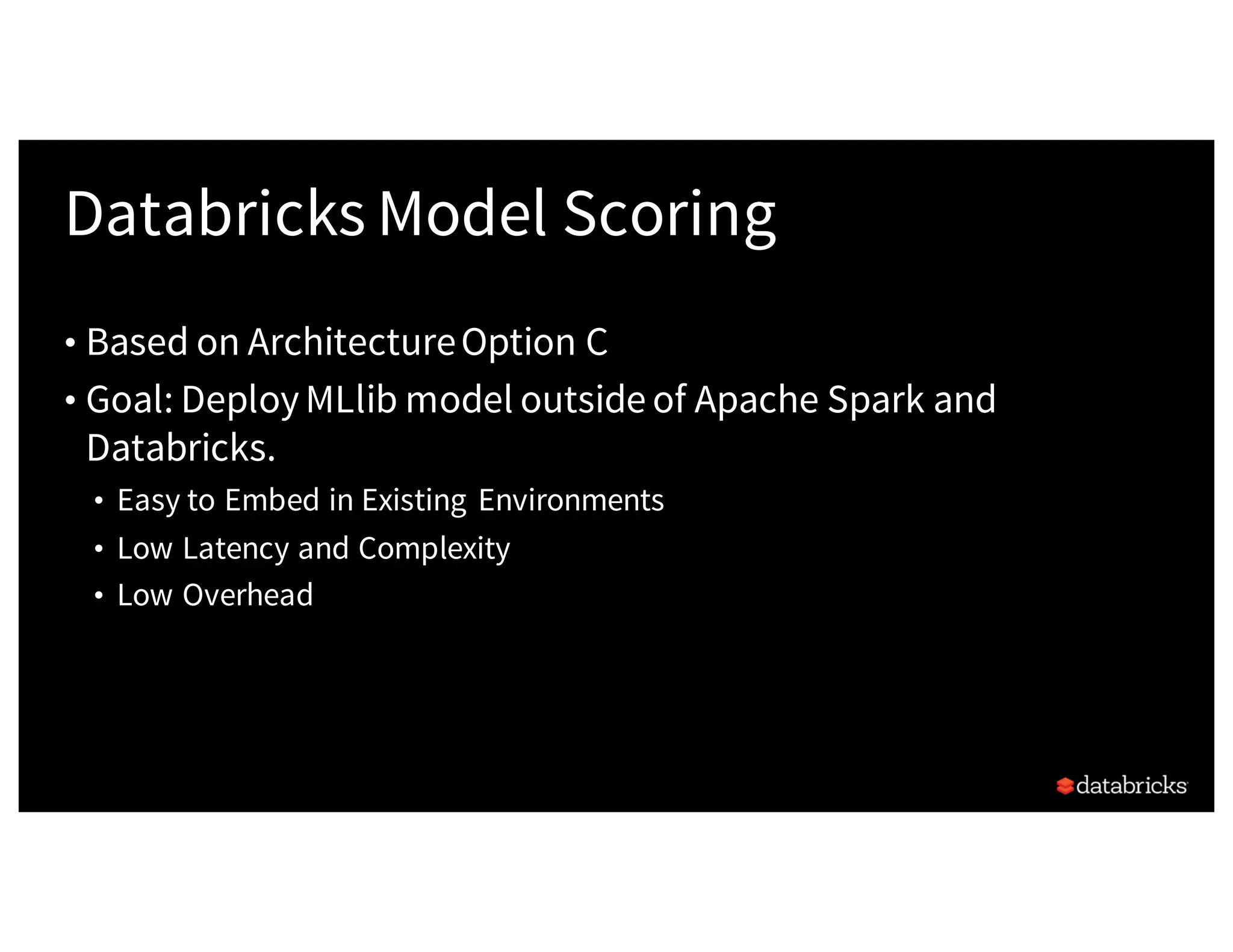 Databricks Model Scoring

• Based on Architecture Option C
• Goal: Deploy MLlib model outside of Apache Spark and Databricks.
  • Easy to Embed in Existing Environments
  • Low Latency and Complexity
  • Low Overhead

databricks